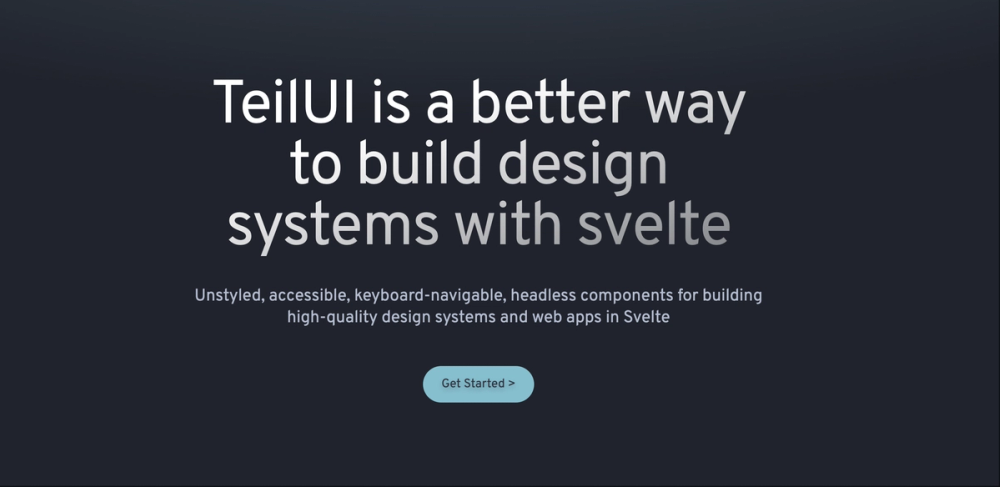 TeilUI is a better way to build design systems with svelte

Unstyled, accessible, keyboard-navigable, headless components for building high-quality design systems and web apps in Svelte

Get Started >